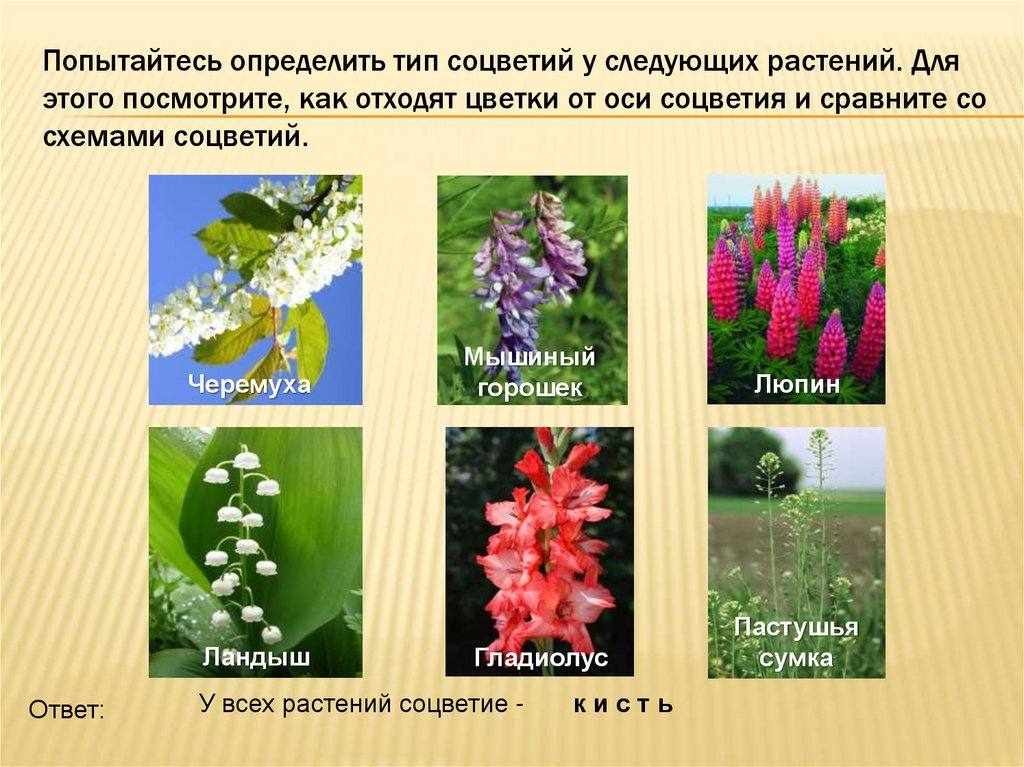 Попытайтесь определить тип соцветий у следующих растений. Для этого посмотрите, как отходят цветки от оси соцветия и сравните со схемами соцветий.

Черемуха

Мышиный горошек

Люпин

Ландыш

Гладиолус

Пастушья сумка

Ответ:

У всех растений соцветие - к и с т ь